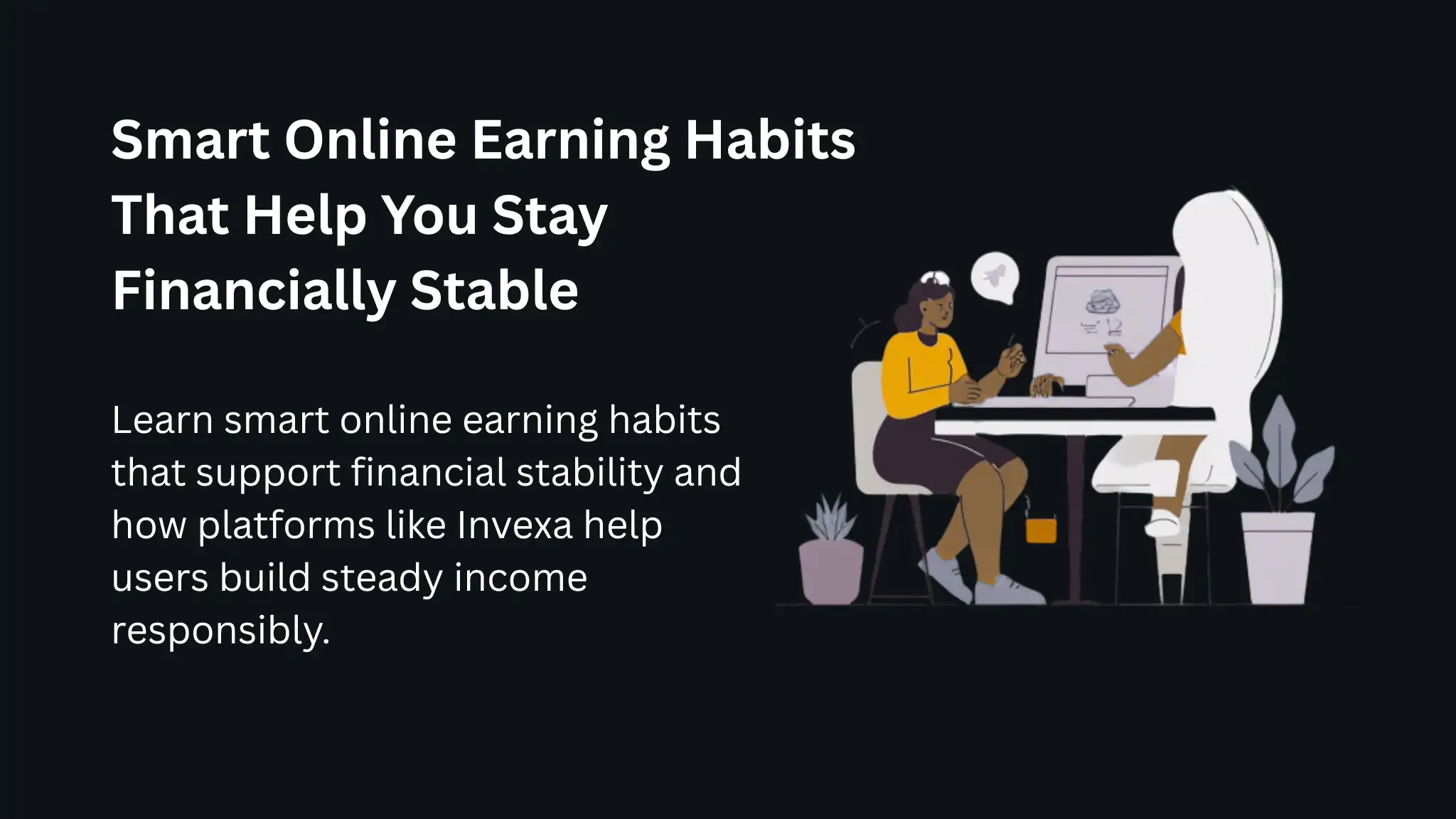 Smart Online Earning Habits That Help You Stay Financially Stable

Learn smart online earning habits that support financial stability and how platforms like Invexa help users build steady income responsibly.